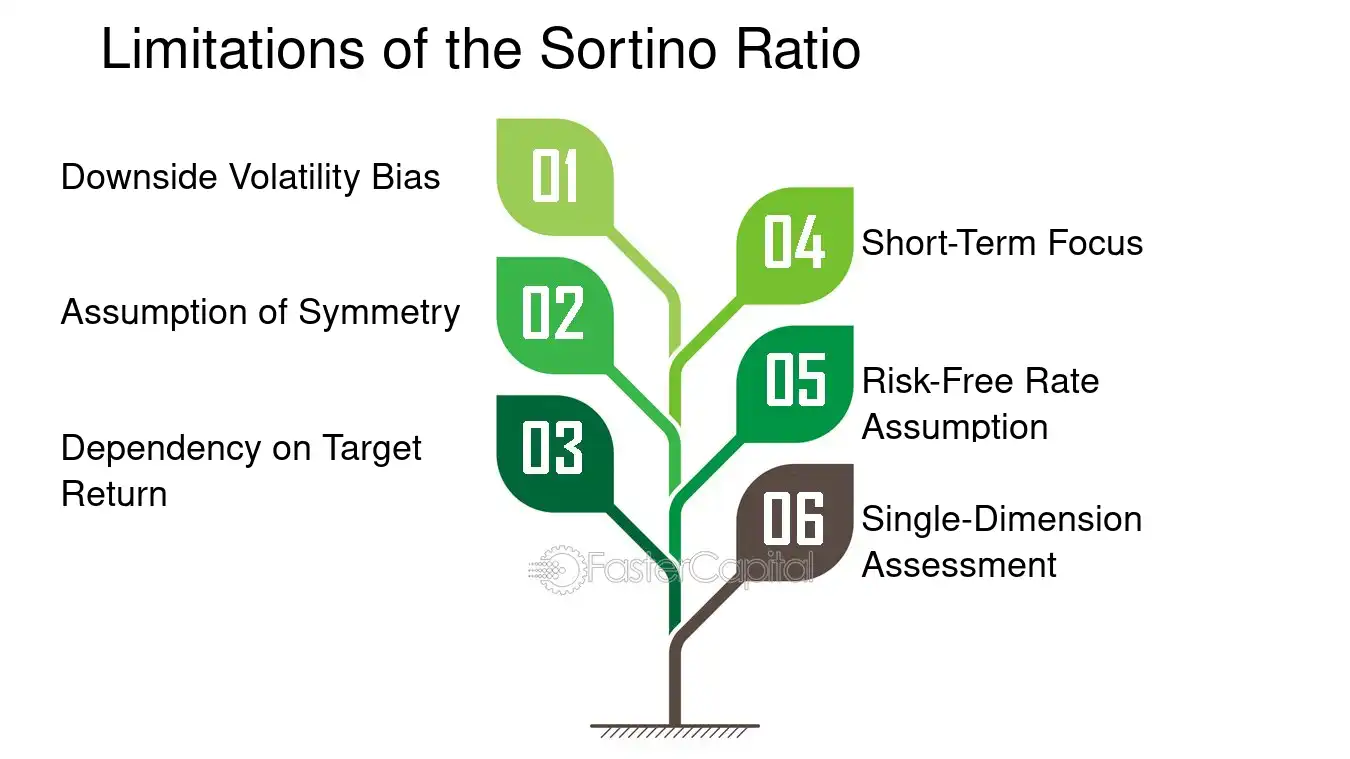 Limitations of the Sortino Ratio

01 Downside Volatility Bias

02 Assumption of Symmetry

03 Dependency on Target Return

04 Short-Term Focus

05 Risk-Free Rate Assumption

06 Single-Dimension Assessment

FasterCapital